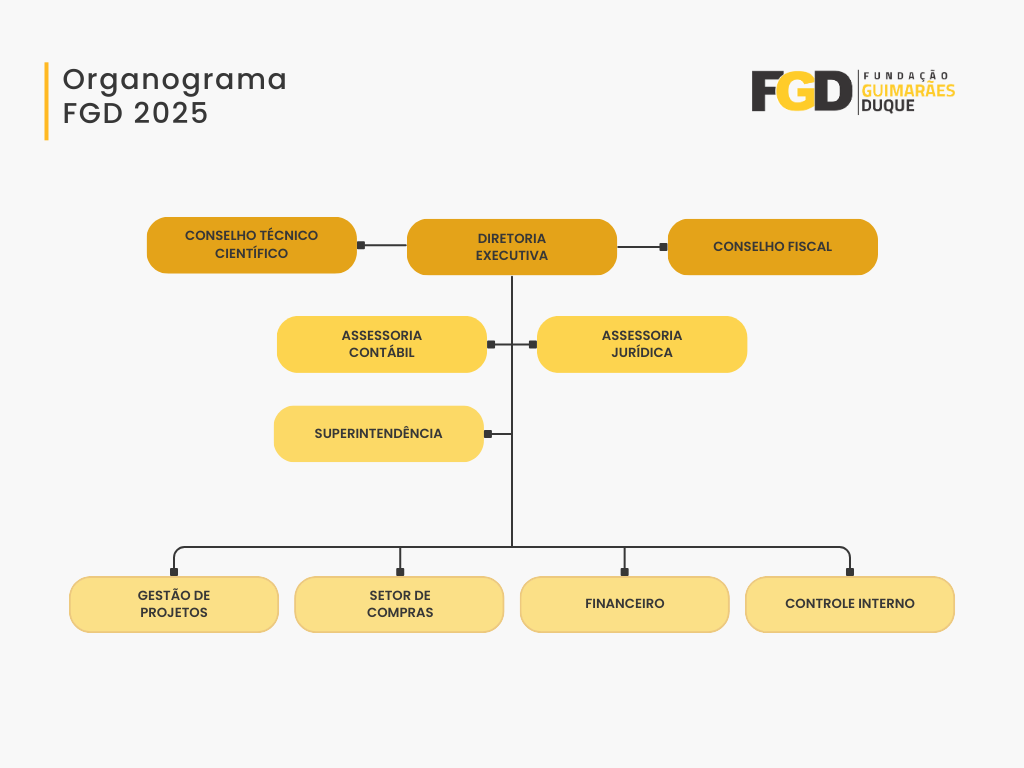 Organograma
FGD 2025

FGD FUNDAÇÃO GUIMARÃES DUQUE

CONSELHO TÉCNICO CIENTÍFICO

DIRETORIA EXECUTIVA

CONSELHO FISCAL

ASSESSORIA CONTÁBIL

ASSESSORIA JURÍDICA

SUPERINTENDÊNCIA

GESTÃO DE PROJETOS

SETOR DE COMPRAS

FINANCEIRO

CONTROLE INTERNO